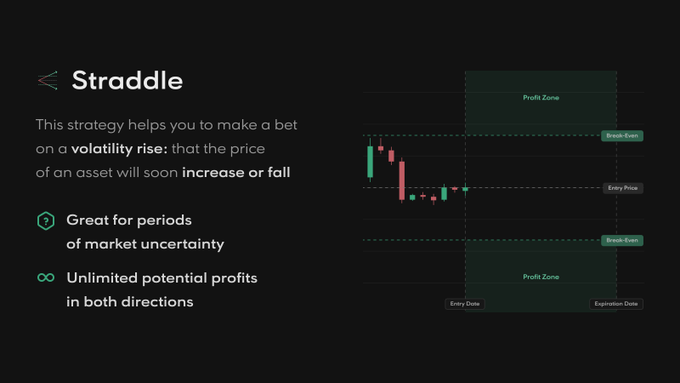 Straddle

This strategy helps you to make a bet on a volatility rise: that the price of an asset will soon increase or fall

Great for periods of market uncertainty

Unlimited potential profits in both directions

Profit Zone

Break-Even

Entry Price

Break-Even

Profit Zone

Entry Date

Expiration Date